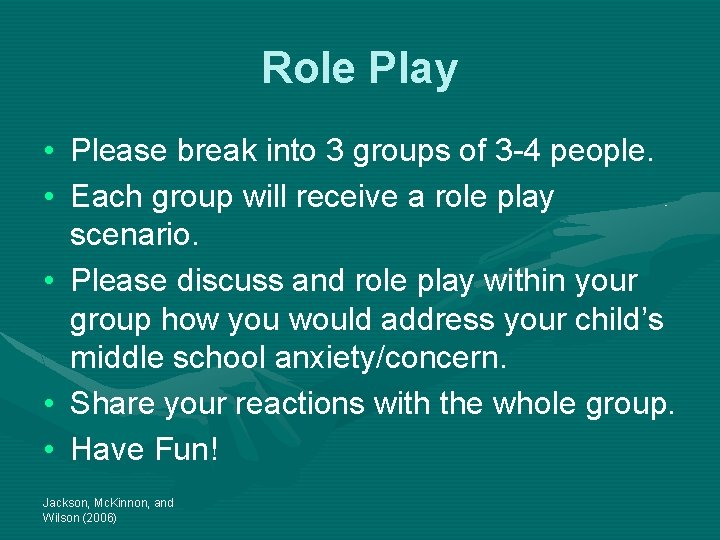 Role Play

• Please break into 3 groups of 3-4 people.
• Each group will receive a role play scenario.
• Please discuss and role play within your group how you would address your child's middle school anxiety/concern.
• Share your reactions with the whole group.
• Have Fun!

Jackson, McKinnon, and Wilson (2006)